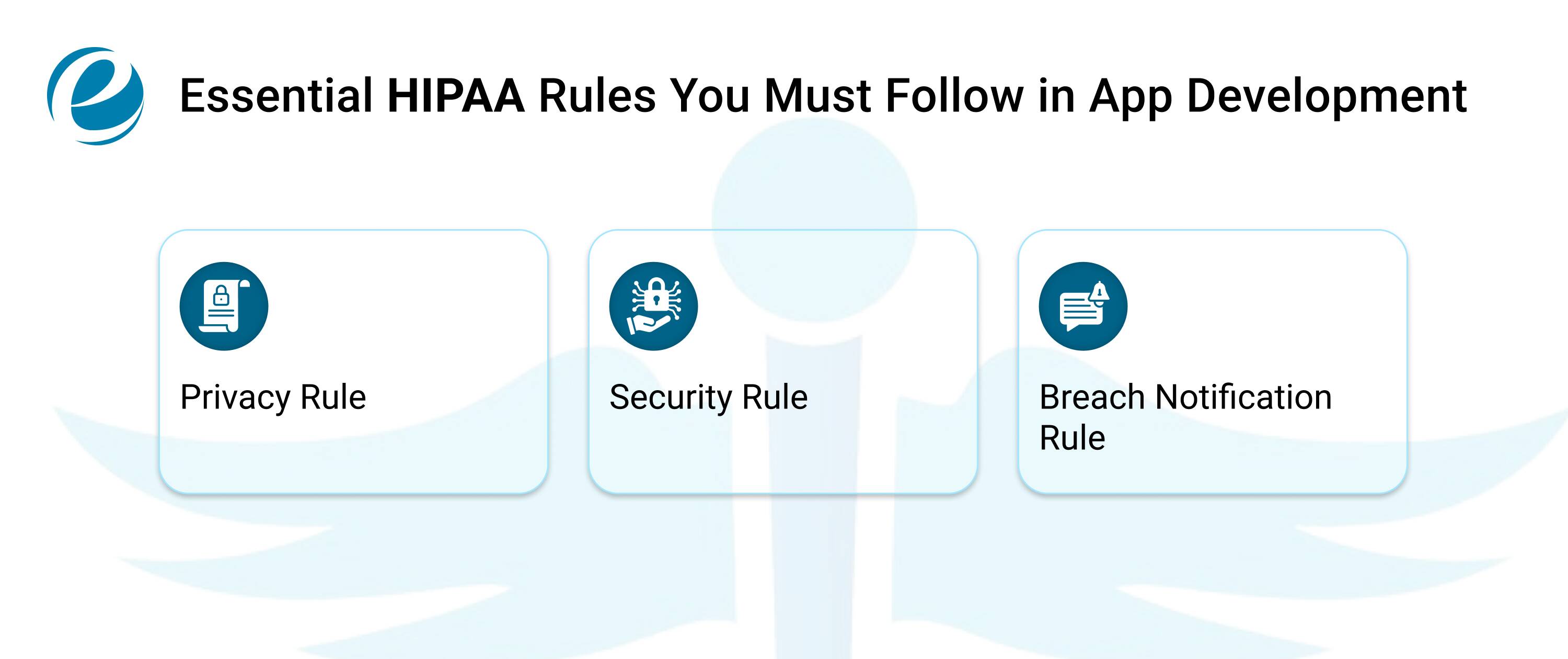 Essential HIPAA Rules You Must Follow in App Development

Privacy Rule

Security Rule

Breach Notification Rule